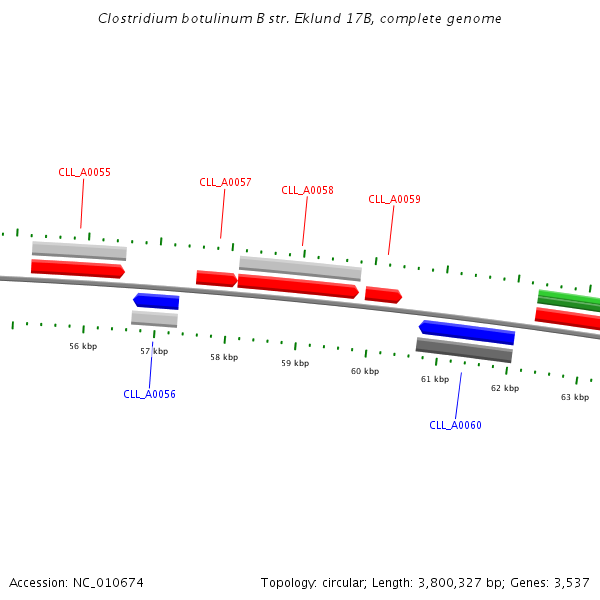 Clostridium botulinum B str. Eklund 17B, complete genome

CLL_A0055

CLL_A0057

CLL_A0058

CLL_A0059

56 kbp

57 kbp

58 kbp

59 kbp

60 kbp

61 kbp

62 kbp

63 kbp

CLL_A0056

CLL_A0060

Accession: NC_010674

Topology: circular; Length: 3,800,327 bp; Genes: 3,537